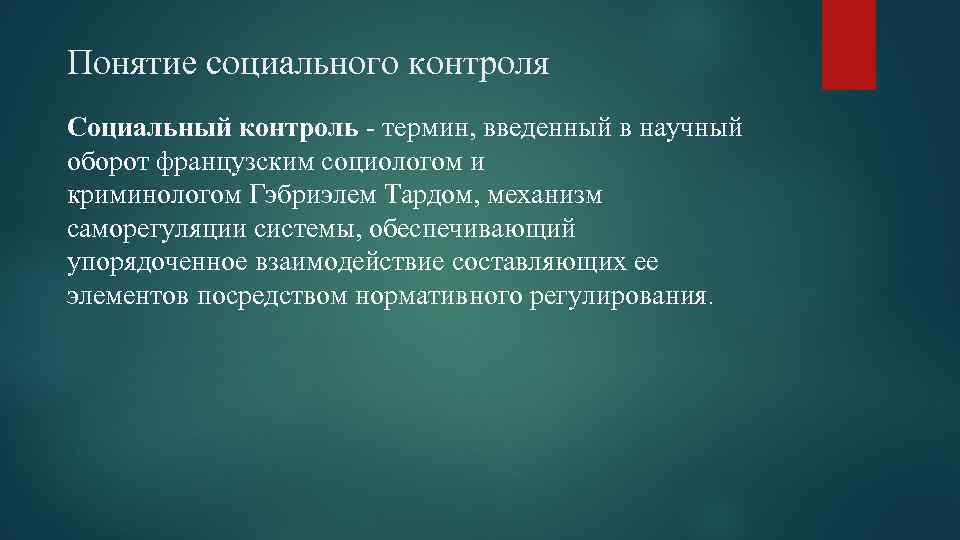 Понятие социального контроля

Социальный контроль - термин, введенный в научный оборот французским социологом и криминологом Гэбриэлем Тардом, механизм саморегуляции системы, обеспечивающий упорядоченное взаимодействие составляющих ее элементов посредством нормативного регулирования.